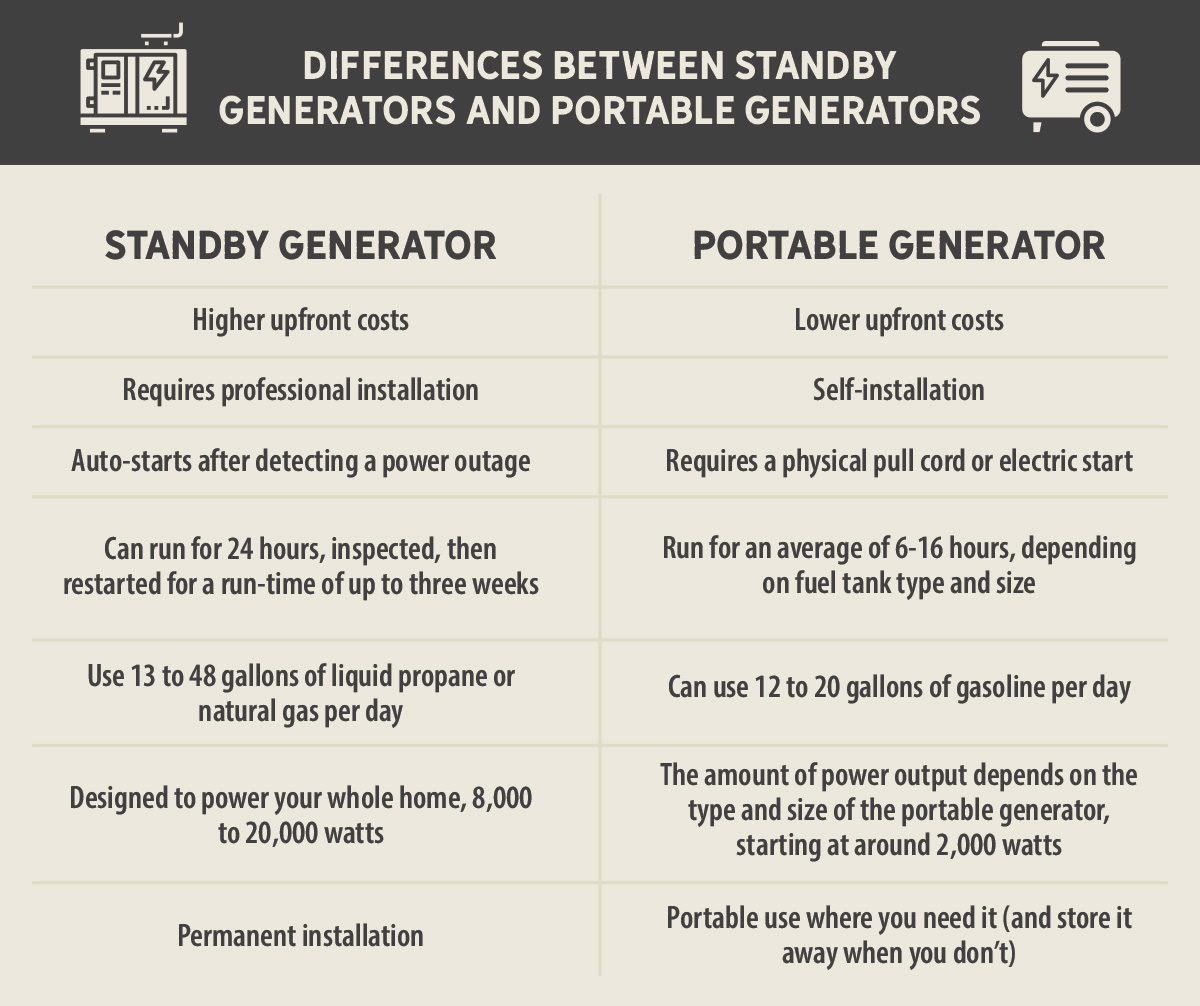 DIFFERENCES BETWEEN STANDBY GENERATORS AND PORTABLE GENERATORS

| STANDBY GENERATOR | PORTABLE GENERATOR |
|---|---|
| Higher upfront costs | Lower upfront costs |
| Requires professional installation | Self-installation |
| Auto-starts after detecting a power outage | Requires a physical pull cord or electric start |
| Can run for 24 hours, inspected, then restarted for a run-time of up to three weeks | Run for an average of 6-16 hours, depending on fuel tank type and size |
| Use 13 to 48 gallons of liquid propane or natural gas per day | Can use 12 to 20 gallons of gasoline per day |
| Designed to power your whole home, 8,000 to 20,000 watts | The amount of power output depends on the type and size of the portable generator, starting at around 2,000 watts |
| Permanent installation | Portable use where you need it (and store it away when you don't) |